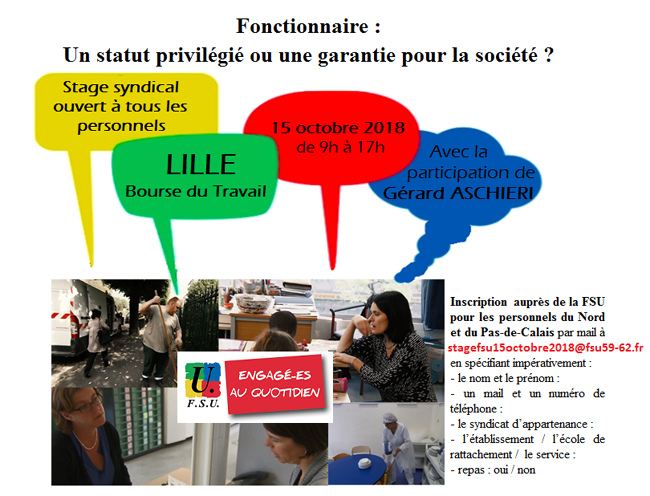 Fonctionnaire :
Un statut privilégié ou une garantie pour la société ?

Stage syndical ouvert à tous les personnels

LILLE
Bourse du Travail

15 octobre 2018
de 9h à 17h

Avec la participation de Gérard ASCHIERI

U. F.S.U.

ENGAGÉ-ES AU QUOTIDIEN

Inscription auprès de la FSU pour les personnels du Nord et du Pas-de-Calais par mail à stagefsu15octobre2018@fsu59-62.fr en spécifiant impérativement :
- le nom et le prénom :
- un mail et un numéro de téléphone :
- le syndicat d'appartenance :
- l'établissement / l'école de rattachement / le service :
- repas : oui / non